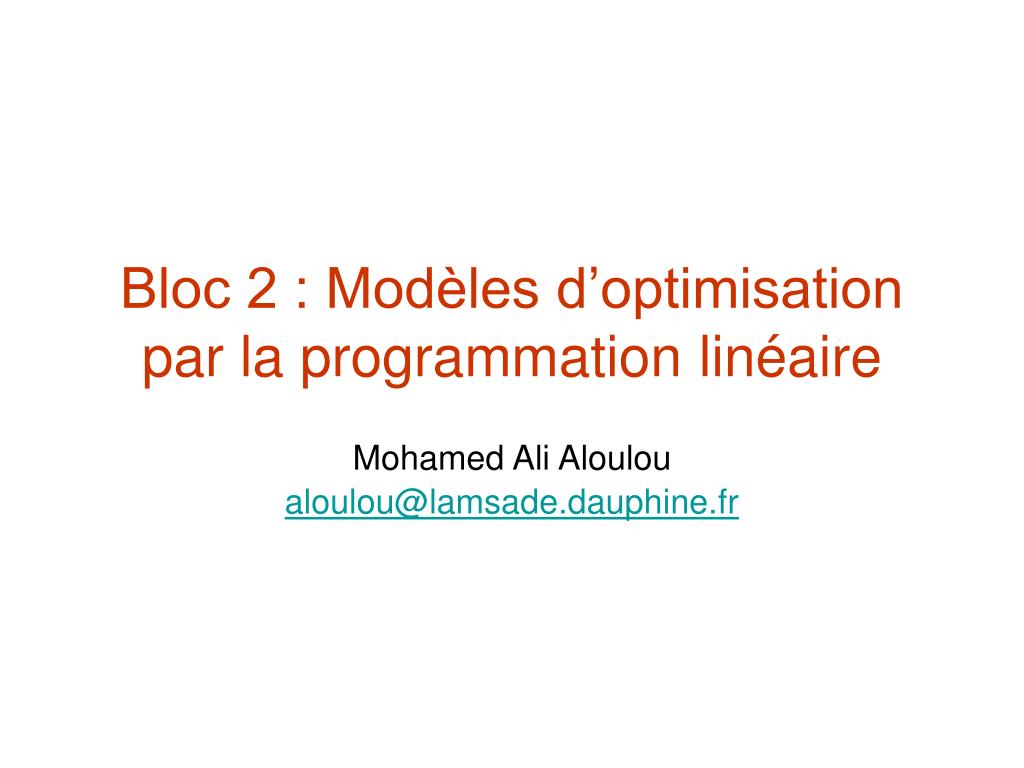 Bloc 2 : Modèles d’optimisation par la programmation linéaire

Mohamed Ali Aloulou
aloulou@lamsade.dauphine.fr